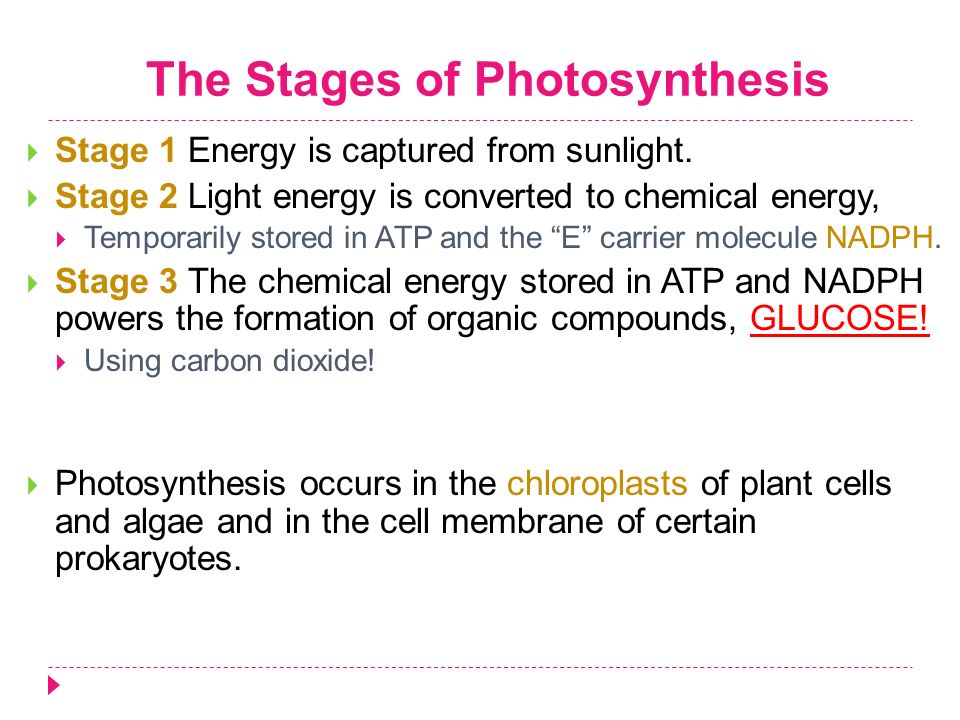 The Stages of Photosynthesis

Stage 1 Energy is captured from sunlight.

Stage 2 Light energy is converted to chemical energy,

Temporarily stored in ATP and the “E” carrier molecule NADPH.

Stage 3 The chemical energy stored in ATP and NADPH powers the formation of organic compounds, GLUCOSE!

Using carbon dioxide!

Photosynthesis occurs in the chloroplasts of plant cells and algae and in the cell membrane of certain prokaryotes.